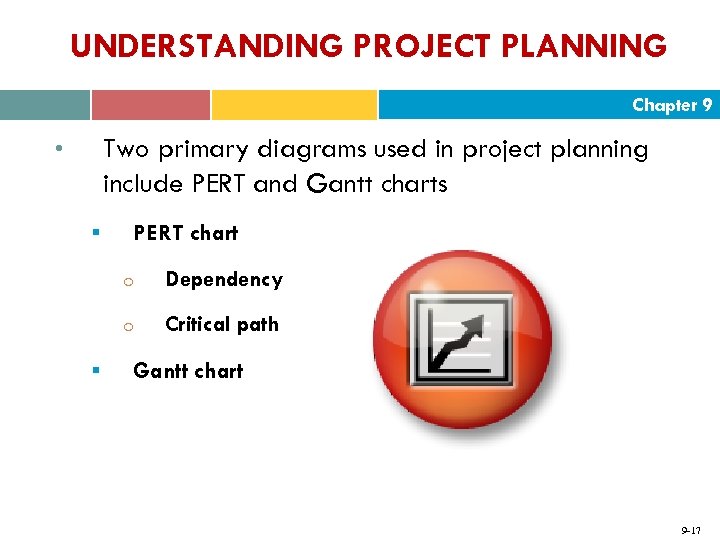 UNDERSTANDING PROJECT PLANNING

Chapter 9

• Two primary diagrams used in project planning include PERT and Gantt charts

▪ PERT chart

o Dependency

o Critical path

▪ Gantt chart

9-17